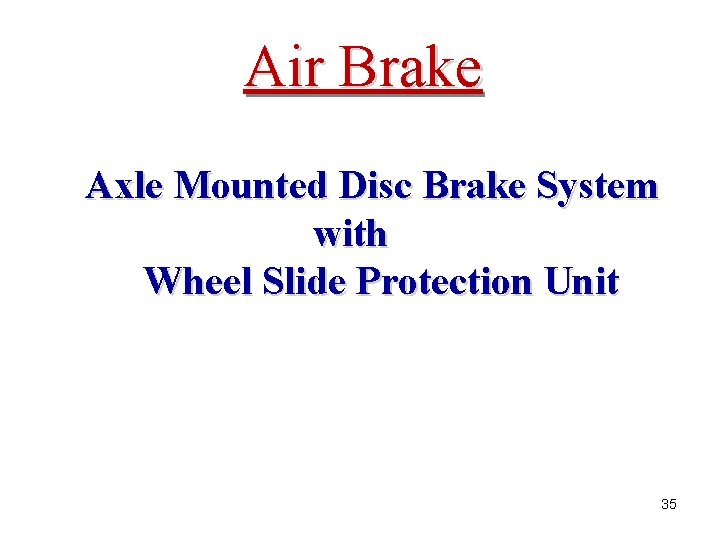 Air Brake

Axle Mounted Disc Brake System
with
Wheel Slide Protection Unit

35